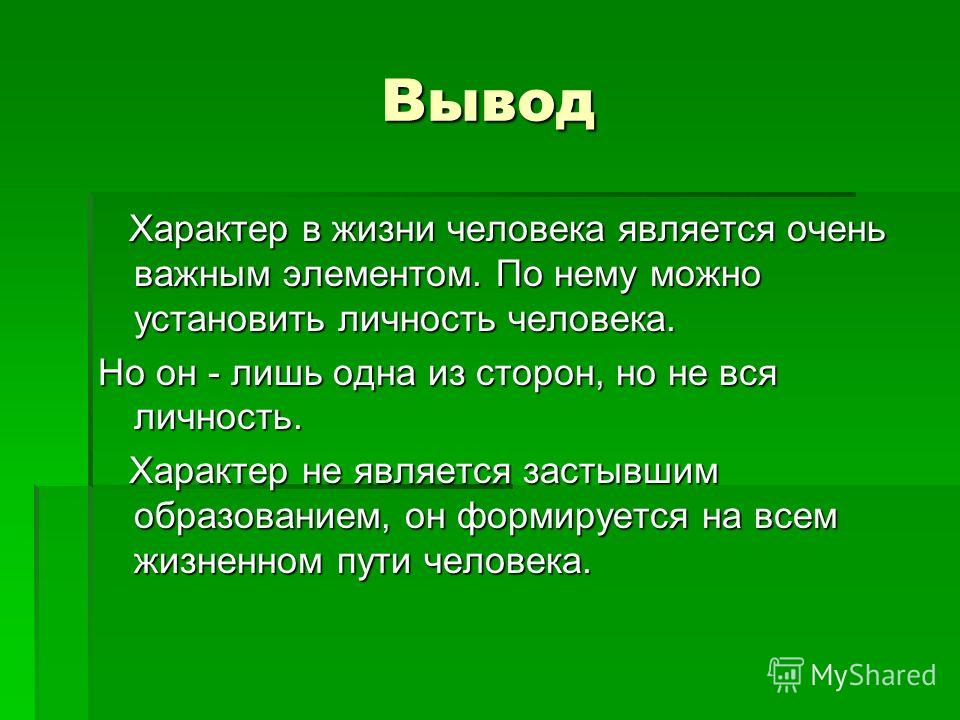 Вывод

Характер в жизни человека является очень важным элементом. По нему можно установить личность человека.

Но он - лишь одна из сторон, но не вся личность.

Характер не является застывшим образованием, он формируется на всем жизненном пути человека.

MyShared